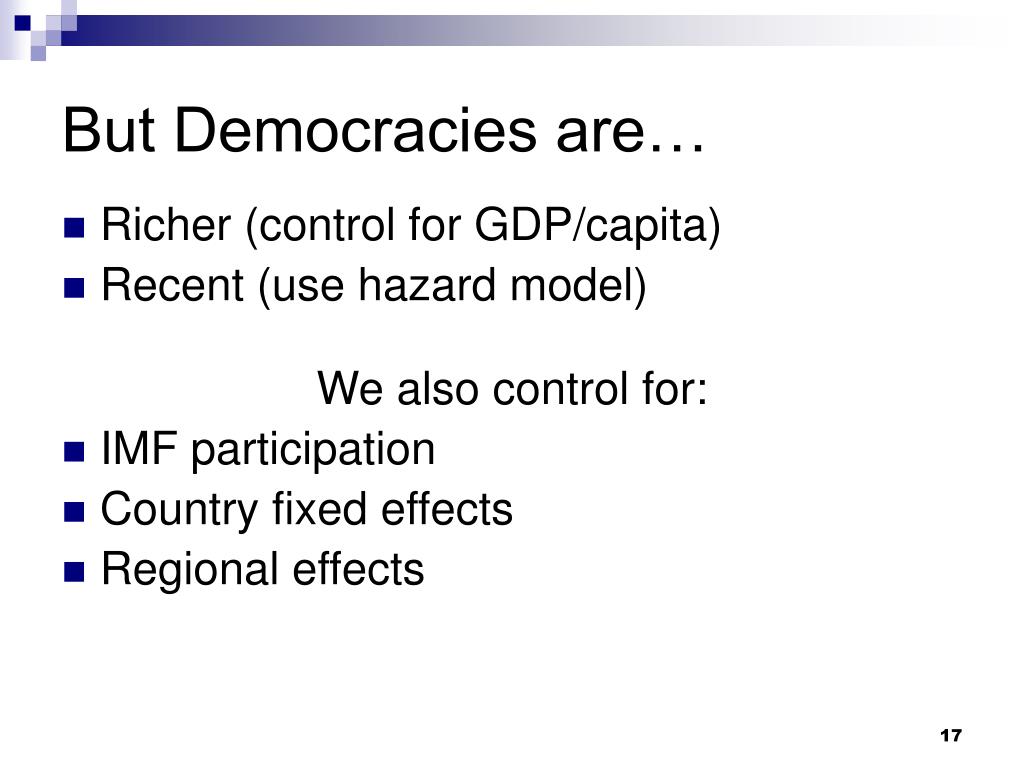 But Democracies are…

- Richer (control for GDP/capita)
- Recent (use hazard model)

We also control for:

- IMF participation
- Country fixed effects
- Regional effects

17